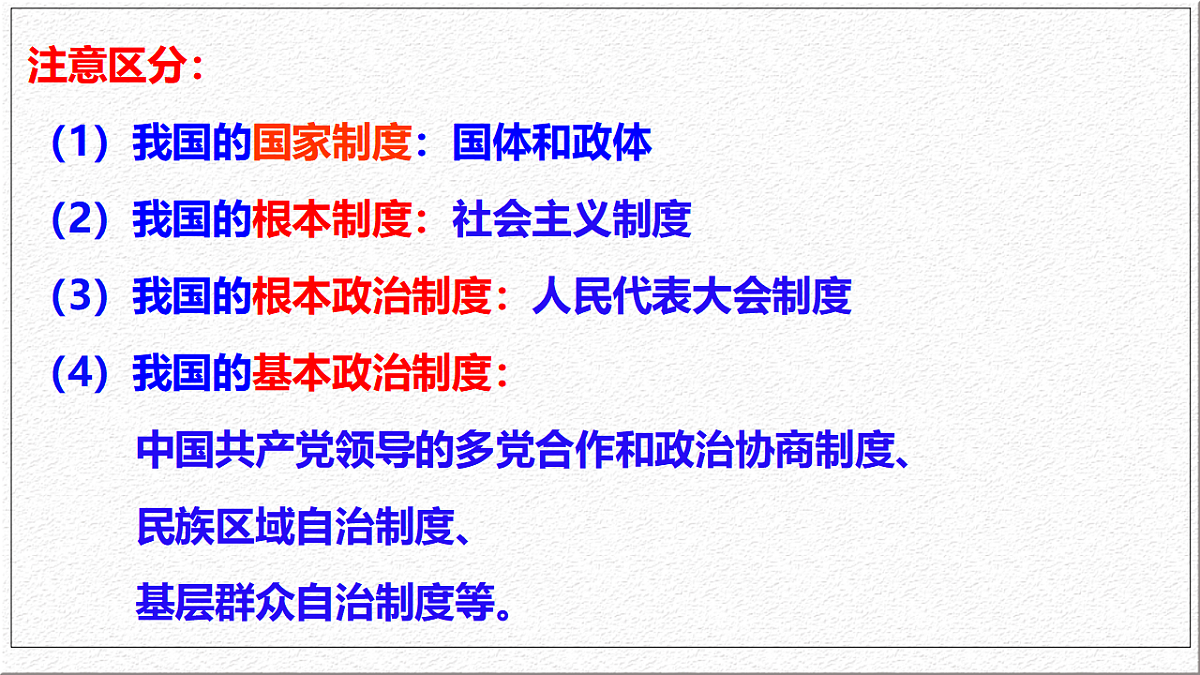 注意区分：

（1）我国的国家制度：国体和政体

（2）我国的根本制度：社会主义制度

（3）我国的根本政治制度：人民代表大会制度

（4）我国的基本政治制度：

中国共产党领导的多党合作和政治协商制度、

民族区域自治制度、

基层群众自治制度等。